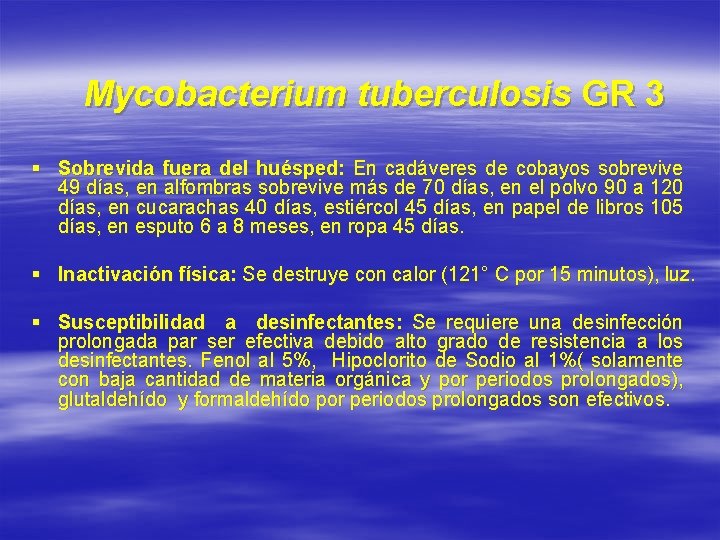 Mycobacterium tuberculosis GR 3

▪ Sobrevida fuera del huésped: En cadáveres de cobayos sobrevive 49 días, en alfombras sobrevive más de 70 días, en el polvo 90 a 120 días, en cucarachas 40 días, estiércol 45 días, en papel de libros 105 días, en esputo 6 a 8 meses, en ropa 45 días.

▪ Inactivación física: Se destruye con calor (121° C por 15 minutos), luz.

▪ Susceptibilidad a desinfectantes: Se requiere una desinfección prolongada par ser efectiva debido alto grado de resistencia a los desinfectantes. Fenol al 5%, Hipoclorito de Sodio al 1%( solamente con baja cantidad de materia orgánica y por periodos prolongados), glutaldehído y formaldehído por periodos prolongados son efectivos.